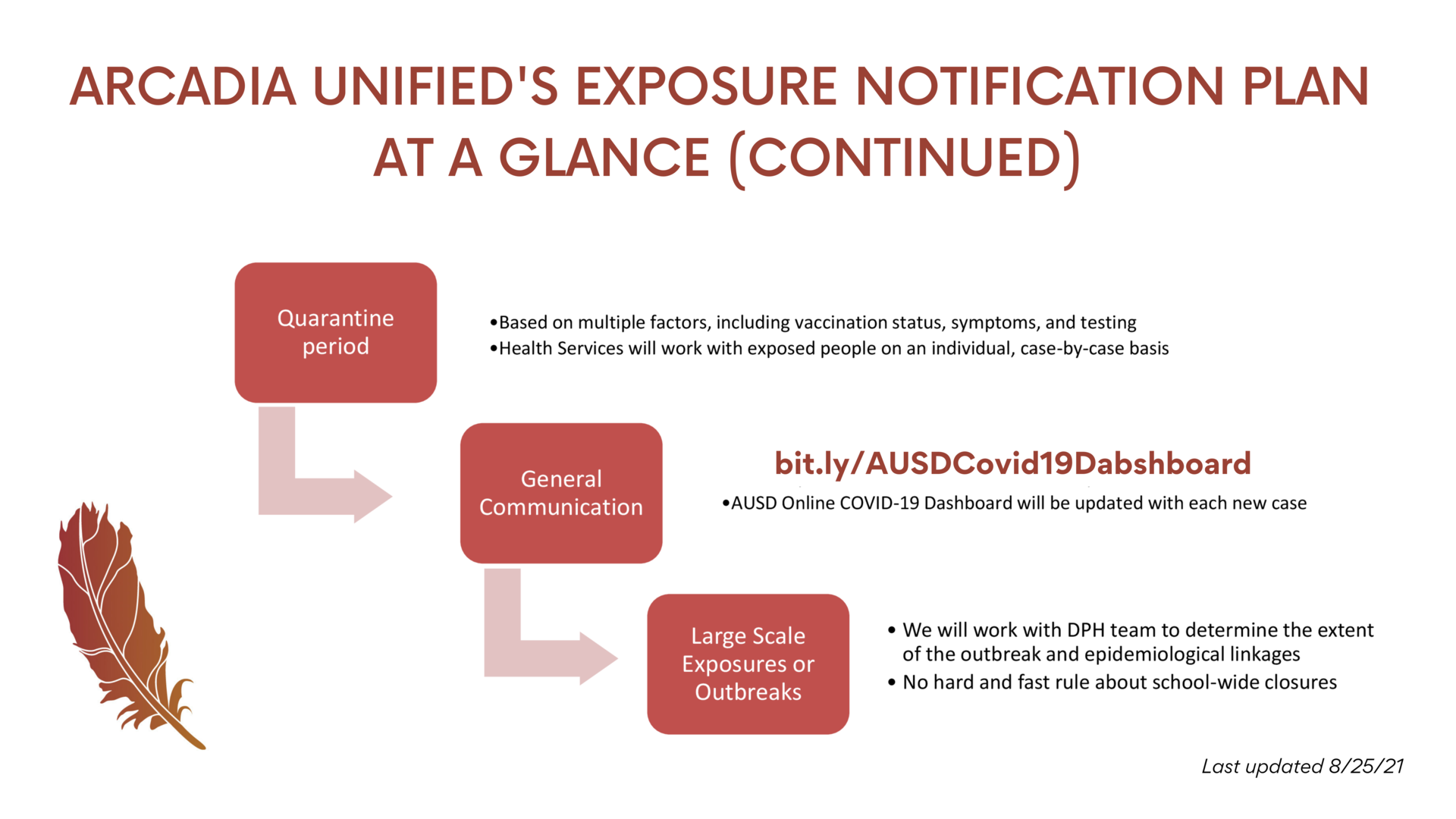 ARCADIA UNIFIED'S EXPOSURE NOTIFICATION PLAN AT A GLANCE (CONTINUED)

Quarantine period

•Based on multiple factors, including vaccination status, symptoms, and testing
•Health Services will work with exposed people on an individual, case-by-case basis

General Communication

bit.ly/AUSDCovid19Dabshboard

•AUSD Online COVID-19 Dashboard will be updated with each new case

Large Scale Exposures or Outbreaks

• We will work with DPH team to determine the extent of the outbreak and epidemiological linkages
• No hard and fast rule about school-wide closures

Last updated 8/25/21